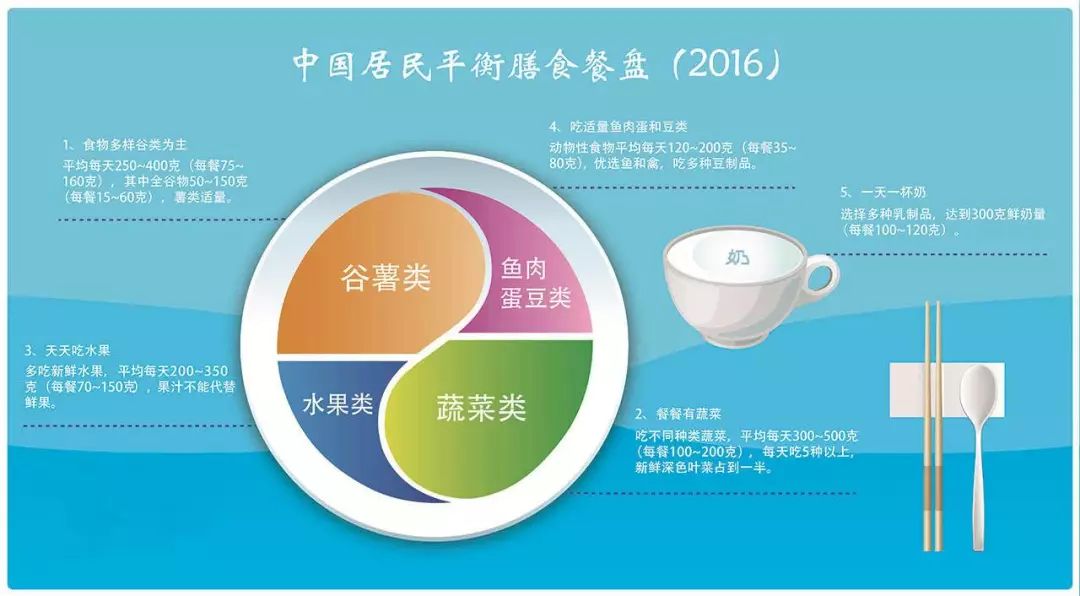 中国居民平衡膳食餐盘（2016）

1、食物多样谷类为主
平均每天250~400克（每餐75~160克），其中全谷物50~150克（每餐15~60克），薯类适量。

4、吃适量鱼肉蛋和豆类
动物性食物平均每天120~200克（每餐35~80克），优选鱼和禽，吃多种豆制品。

5、一天一杯奶
选择多种乳制品，达到300克鲜奶量（每餐100~120克）。

谷薯类

鱼肉蛋豆类

奶

3、天天吃水果
多吃新鲜水果，平均每天200~350克（每餐70~150克），果汁不能代替鲜果。

水果类

蔬菜类

2、餐餐有蔬菜
吃不同种类蔬菜，平均每天300~500克（每餐100~200克），每天吃5种以上，新鲜深色叶菜占到一半。